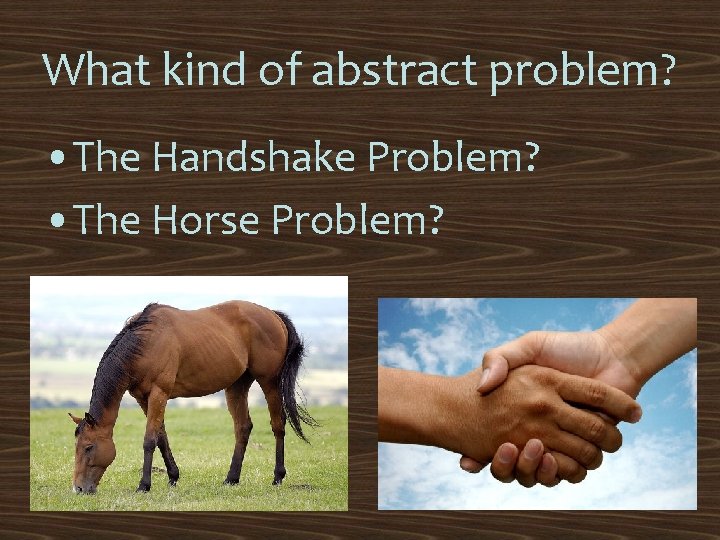 What kind of abstract problem?

• The Handshake Problem?
• The Horse Problem?